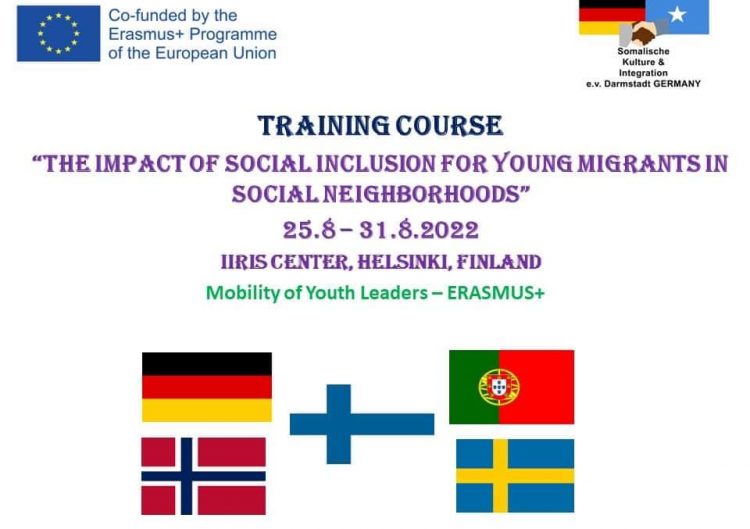 Co-funded by the Erasmus+ Programme of the European Union

Somalische Kulture & Integration e.v. Darmstadt GERMANY

TRAINING COURSE

"THE IMPACT OF SOCIAL INCLUSION FOR YOUNG MIGRANTS IN SOCIAL NEIGHBORHOODS"

25.8 – 31.8.2022

IIRIS CENTER, HELSINKI, FINLAND

Mobility of Youth Leaders – ERASMUS+